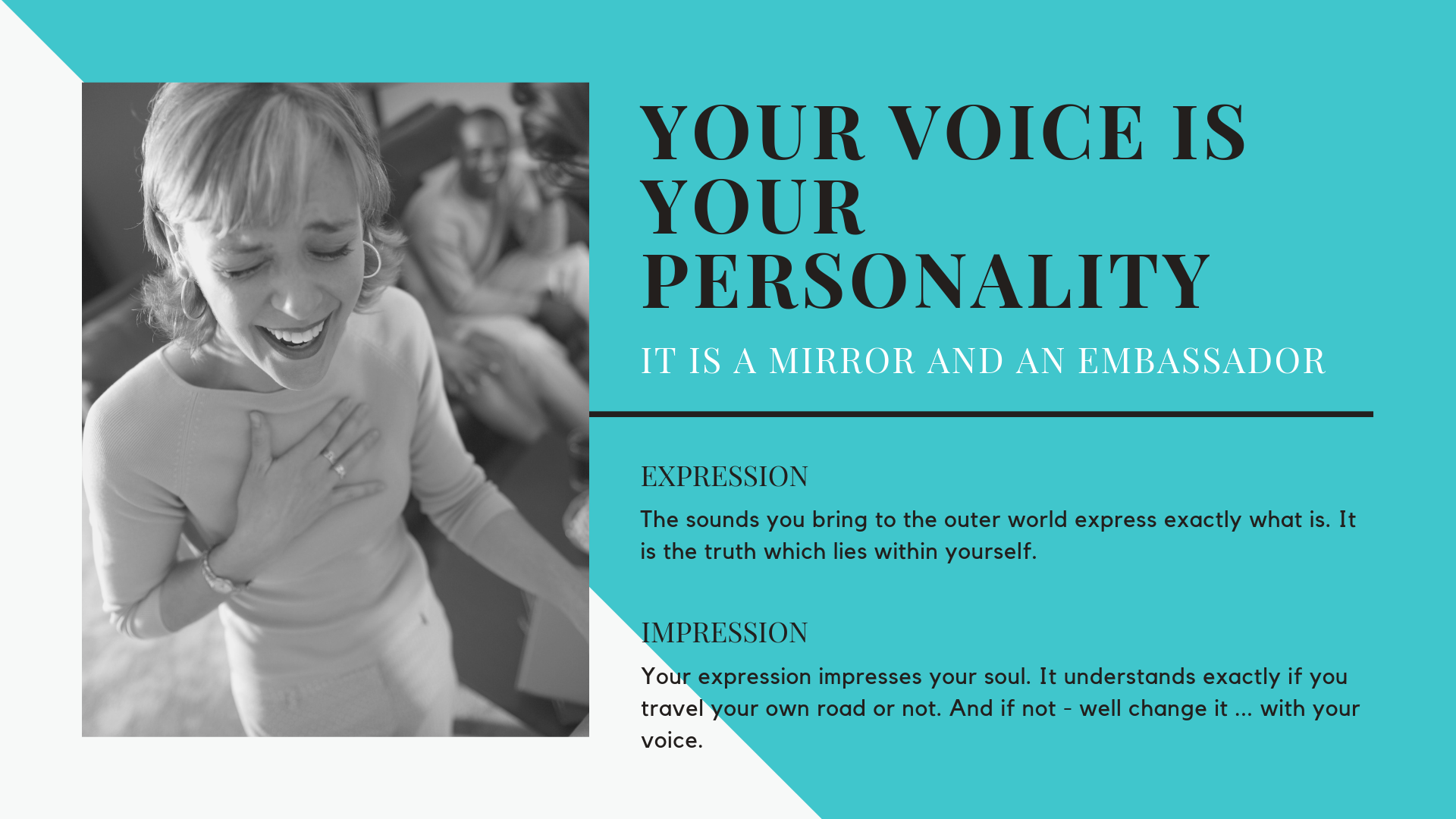 YOUR VOICE IS YOUR PERSONALITY

IT IS A MIRROR AND AN EMBASSADOR

EXPRESSION

The sounds you bring to the outer world express exactly what is. It is the truth which lies within yourself.

IMPRESSION

Your expression impresses your soul. It understands exactly if you travel your own road or not. And if not - well change it ... with your voice.